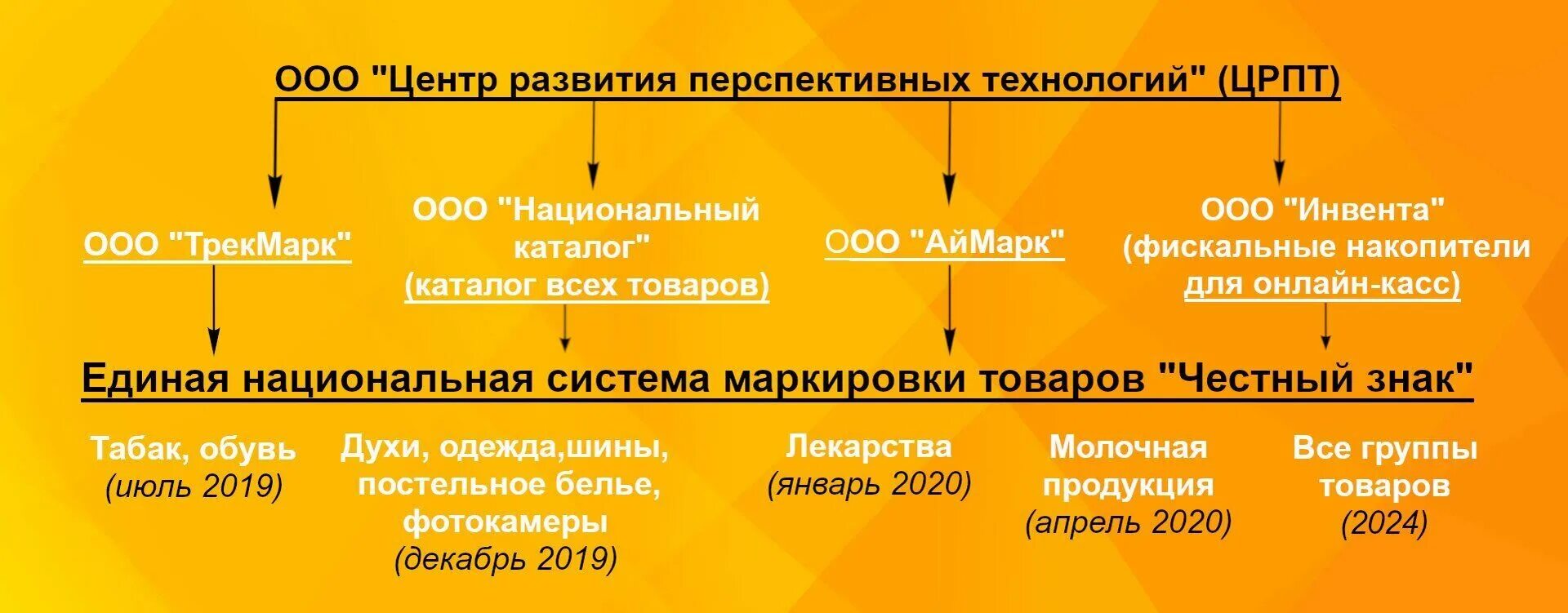 ООО "Центр развития перспективных технологий" (ЦРПТ)

ООО "ТрекМарк"

ООО "Национальный каталог" (каталог всех товаров)

ООО "АйМарк"

ООО "Инвента" (фискальные накопители для онлайн-касс)

Единая национальная система маркировки товаров "Честный знак"

Табак, обувь (июль 2019)

Духи, одежда,шины, постельное белье, фотокамеры (декабрь 2019)

Лекарства (январь 2020)

Молочная продукция (апрель 2020)

Все группы товаров (2024)